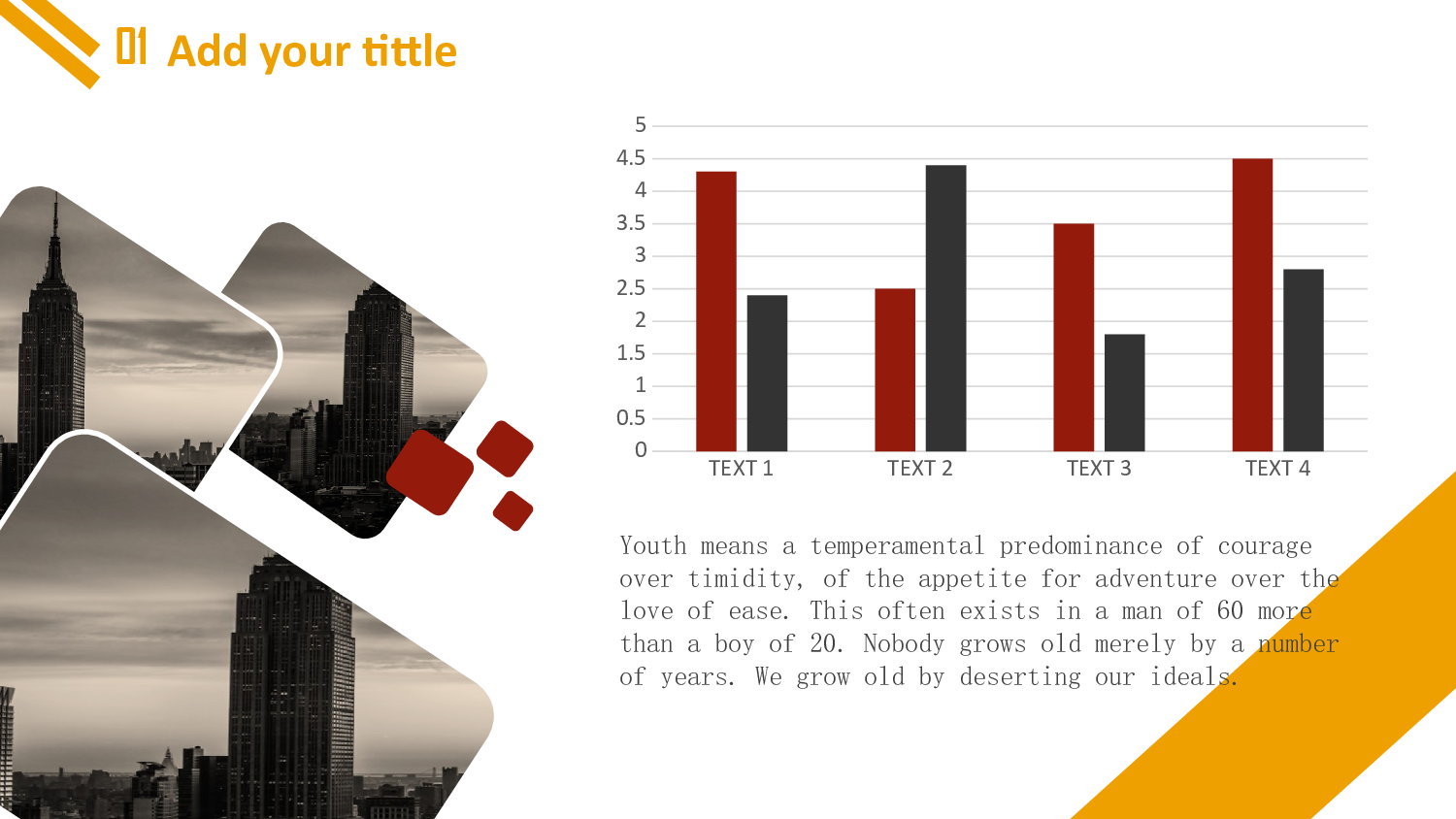 01 Add your tittle

5
4.5
4
3.5
3
2.5
2
1.5
1
0.5
0

TEXT 1 TEXT 2 TEXT 3 TEXT 4

Youth means a temperamental predominance of courage over timidity, of the appetite for adventure over the love of ease. This often exists in a man of 60 more than a boy of 20. Nobody grows old merely by a number of years. We grow old by deserting our ideals.